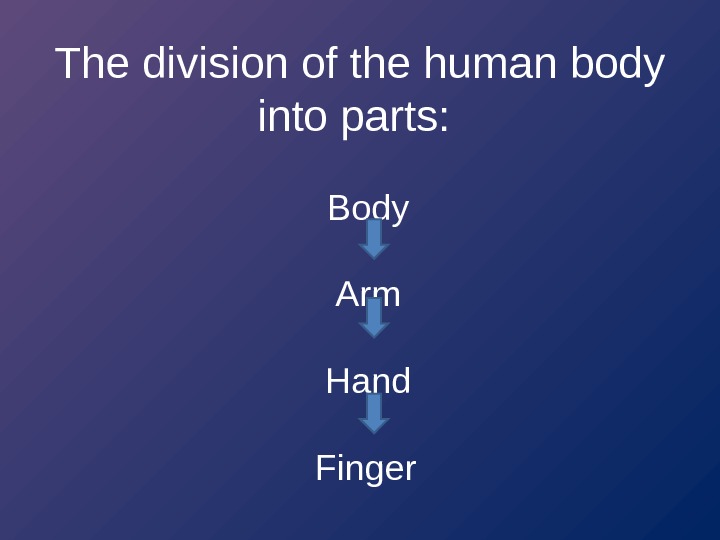 The division of the human body into parts:

Body

Arm

Hand

Finger